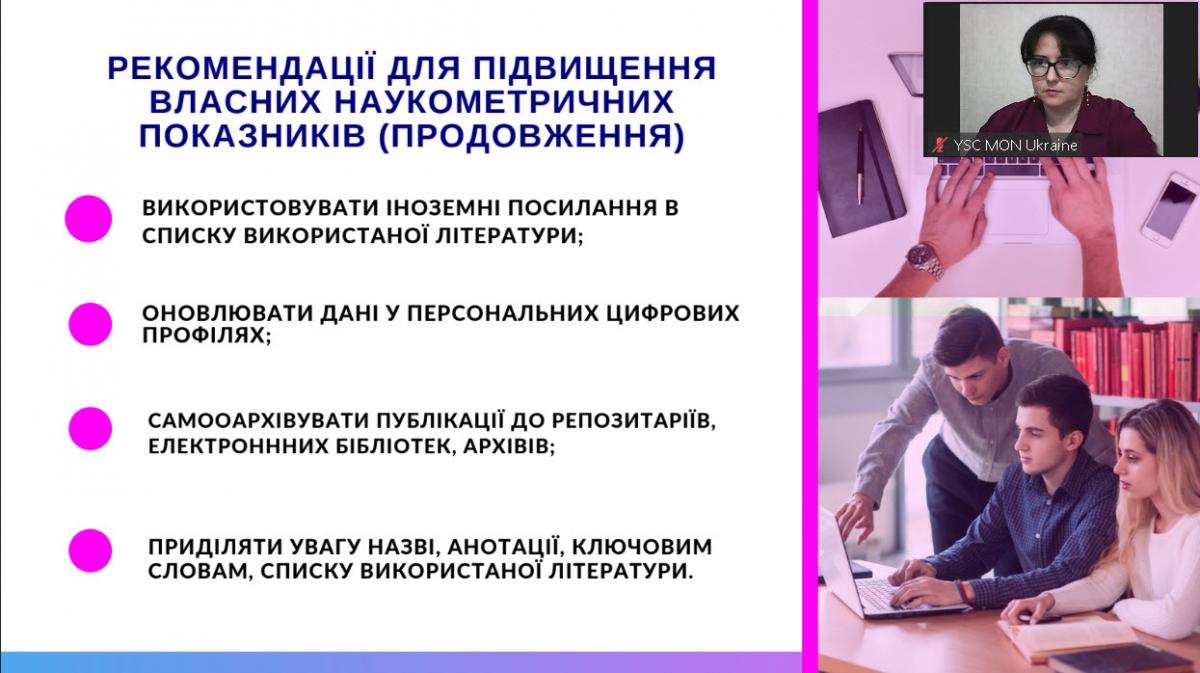 РЕКОМЕНДАЦІЇ ДЛЯ ПІДВИЩЕННЯ ВЛАСНИХ НАУКОМЕТРИЧНИХ ПОКАЗНИКІВ (ПРОДОВЖЕННЯ)

ВИКОРИСТОВУВАТИ ІНОЗЕМНІ ПОСИЛАННЯ В СПИСКУ ВИКОРИСТАНОЇ ЛІТЕРАТУРИ;

ОНОВЛЮВАТИ ДАНІ У ПЕРСОНАЛЬНИХ ЦИФРОВИХ ПРОФІЛЯХ;

САМООАРХІВУВАТИ ПУБЛІКАЦІЇ ДО РЕПОЗИТАРІЇВ, ЕЛЕКТРОНННИХ БІБЛІОТЕК, АРХІВІВ;

ПРИДІЛЯТИ УВАГУ НАЗВІ, АНОТАЦІЇ, КЛЮЧОВИМ СЛОВАМ, СПИСКУ ВИКОРИСТАНОЇ ЛІТЕРАТУРИ.

YSC MON Ukraine